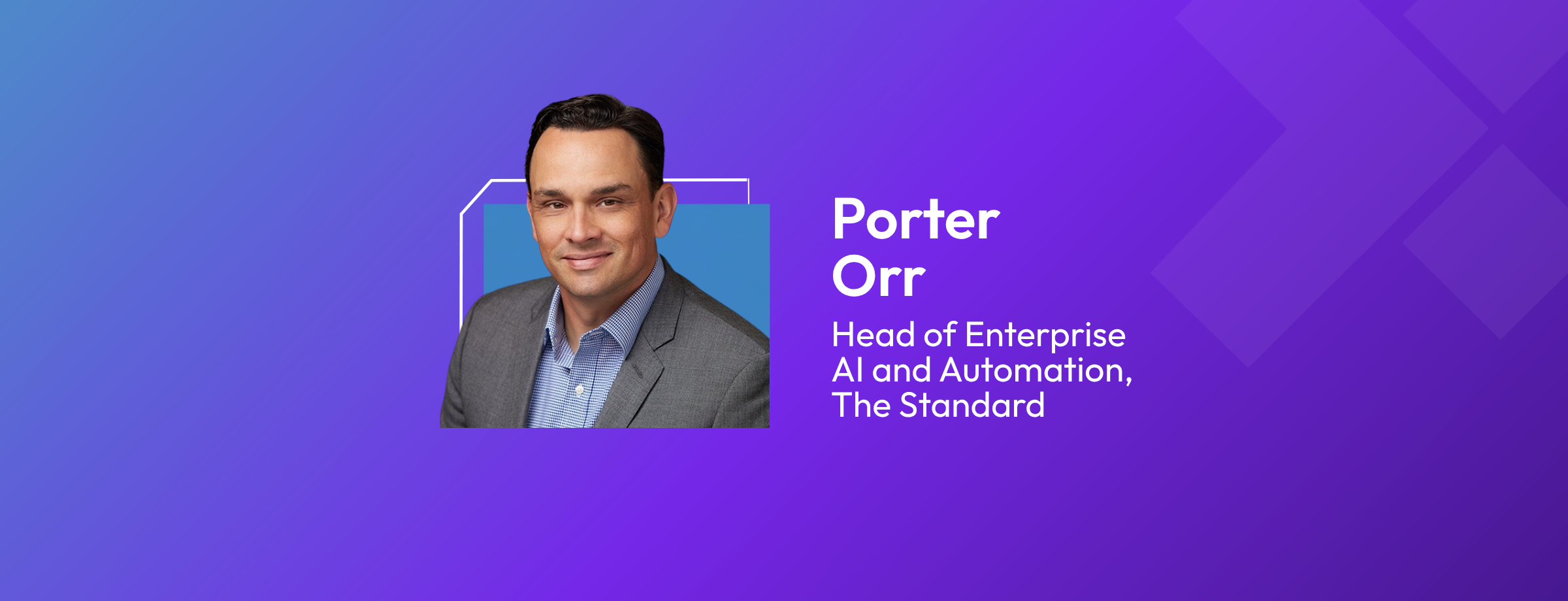 Porter
Orr

Head of Enterprise
AI and Automation,
The Standard